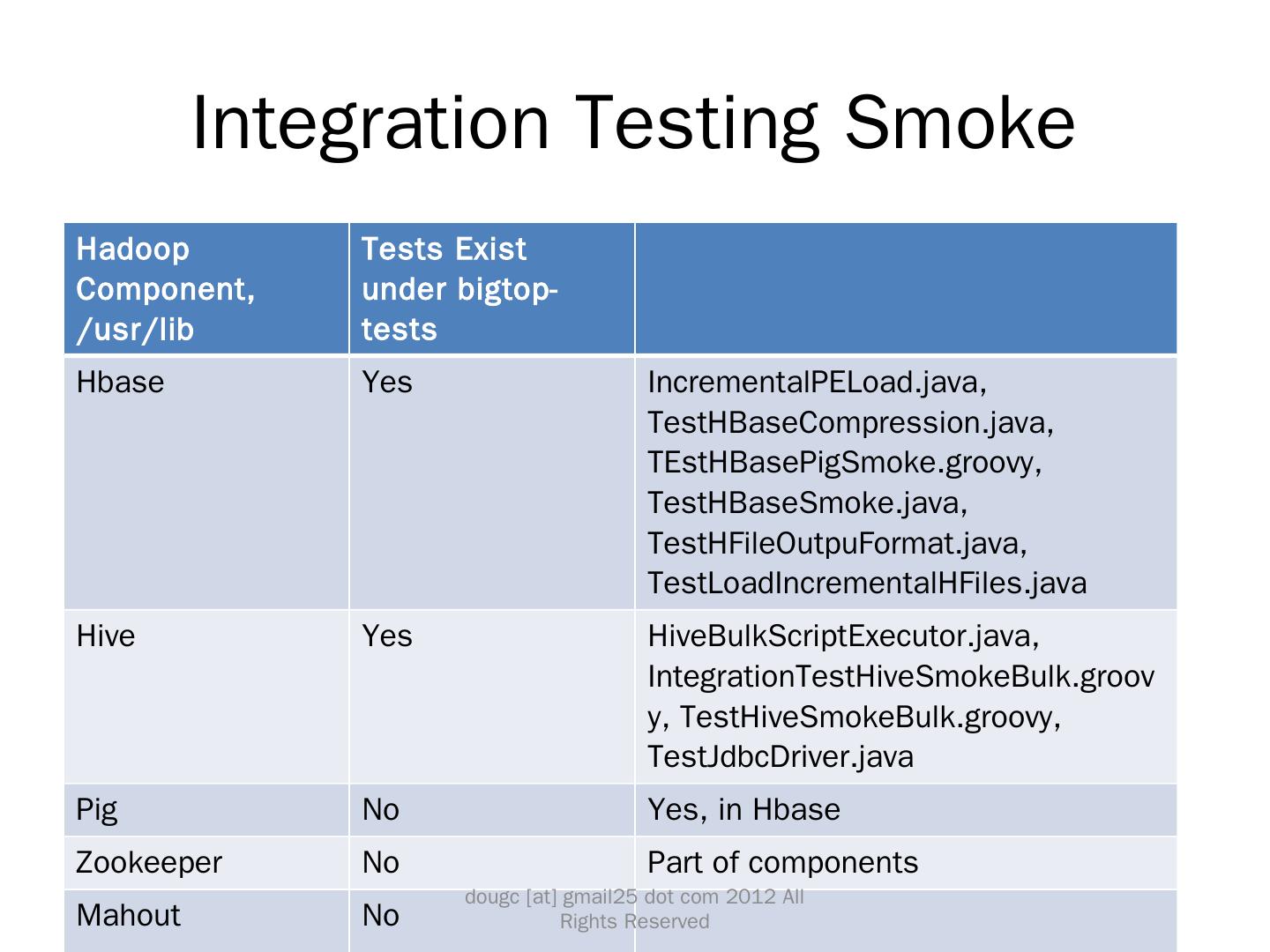 Integration Testing Smoke

| Hadoop Component, /usr/lib | Tests Exist under bigtop-tests | |
|---|---|---|
| Hbase | Yes | IncrementalPELoad.java, TestHBaseCompression.java, TEstHBasePigSmoke.groovy, TestHBaseSmoke.java, TestHFileOutpuFormat.java, TestLoadIncrementalHFiles.java |
| Hive | Yes | HiveBulkScriptExecutor.java, IntegrationTestHiveSmokeBulk.groovy, TestHiveSmokeBulk.groovy, TestJdbcDriver.java |
| Pig | No | Yes, in Hbase |
| Zookeeper | No | Part of components |
| Mahout | No | |

dougc [at] gmail25 dot com 2012 All Rights Reserved